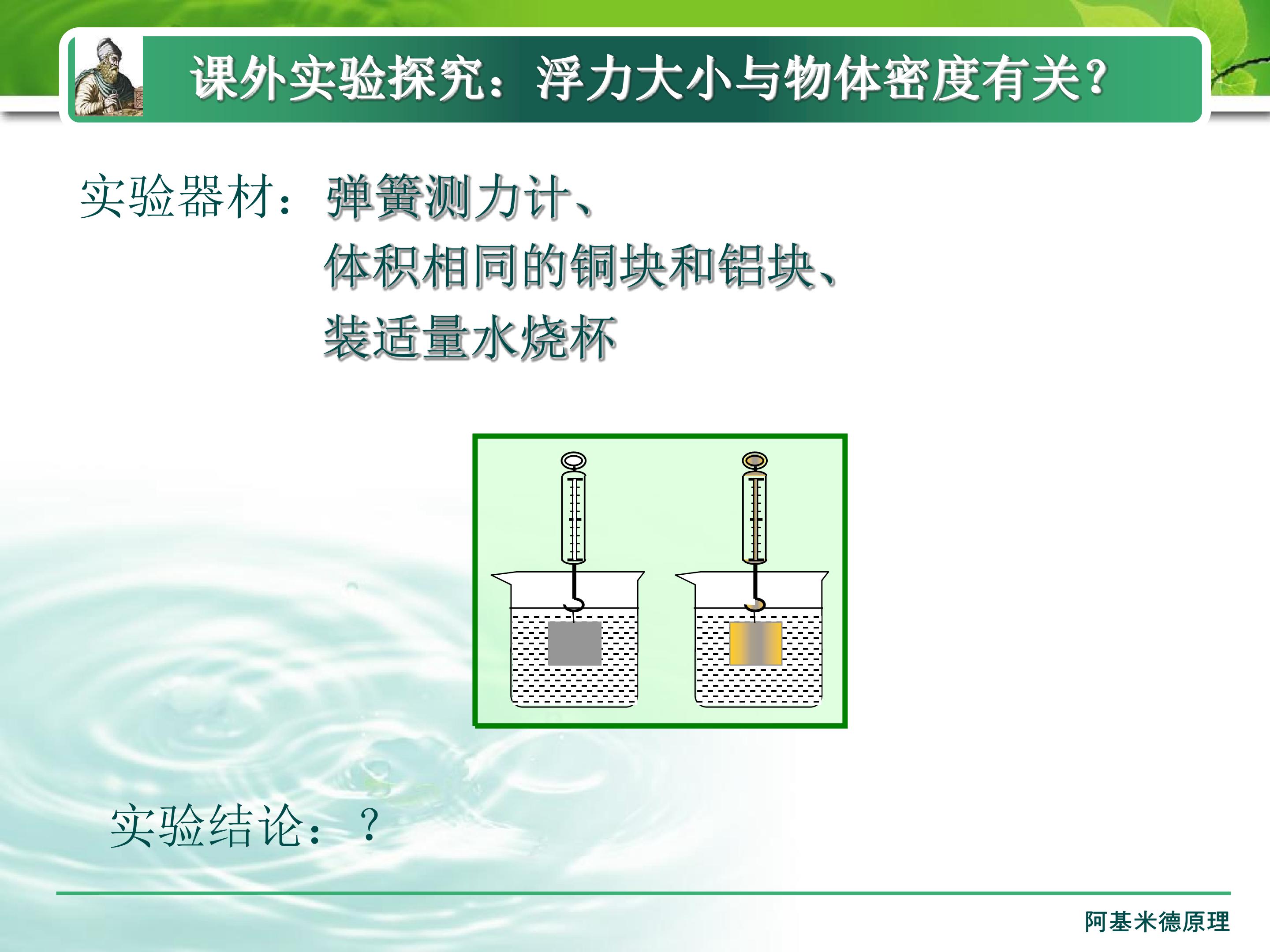 课外实验探究：浮力大小与物体密度有关？

实验器材：弹簧测力计、
体积相同的铜块和铝块、
装适量水烧杯

实验结论：？

阿基米德原理